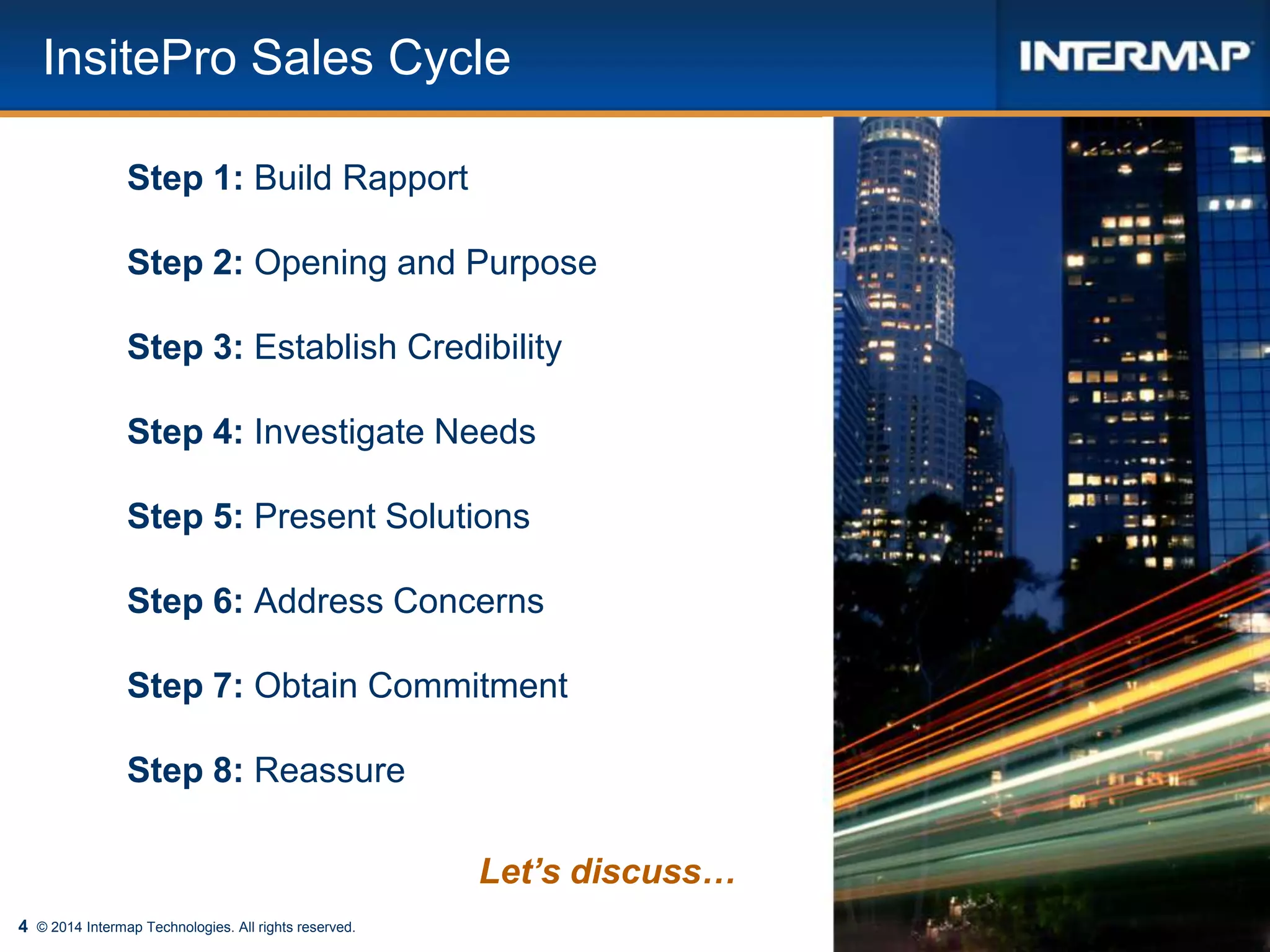 InsitePro Sales Cycle

INTERMAP

Step 1: Build Rapport

Step 2: Opening and Purpose

Step 3: Establish Credibility

Step 4: Investigate Needs

Step 5: Present Solutions

Step 6: Address Concerns

Step 7: Obtain Commitment

Step 8: Reassure

Let’s discuss…

4 © 2014 Intermap Technologies. All rights reserved.